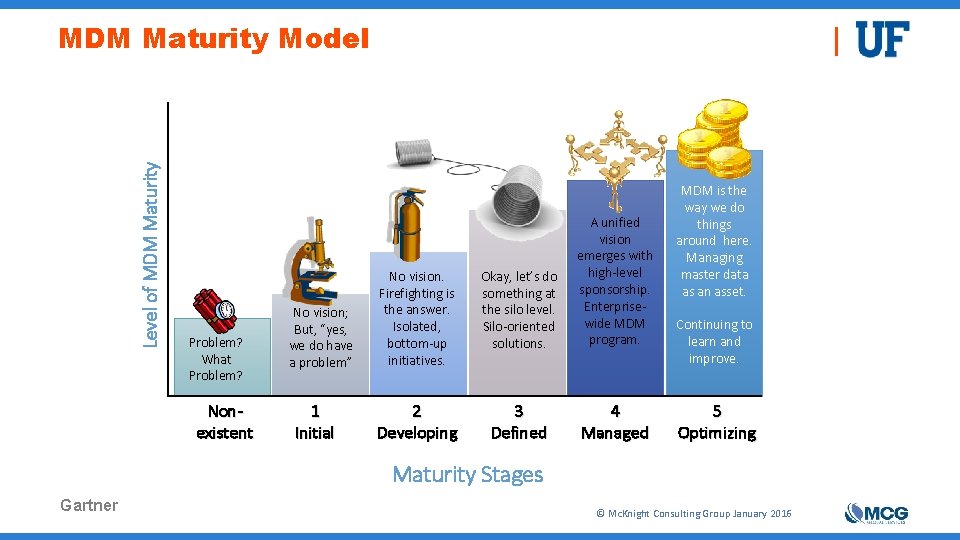 MDM Maturity Model

UF

Level of MDM Maturity

Problem? What Problem?

No vision; But, "yes, we do have a problem"

No vision. Firefighting is the answer. Isolated, bottom-up initiatives.

Okay, let's do something at the silo level. Silo-oriented solutions.

A unified vision emerges with high-level sponsorship. Enterprise-wide MDM program.

MDM is the way we do things around here. Managing master data as an asset.

Continuing to learn and improve.

Non-existent

1 Initial

2 Developing

3 Defined

4 Managed

5 Optimizing

Maturity Stages

Gartner

© McKnight Consulting Group January 2016

MCG